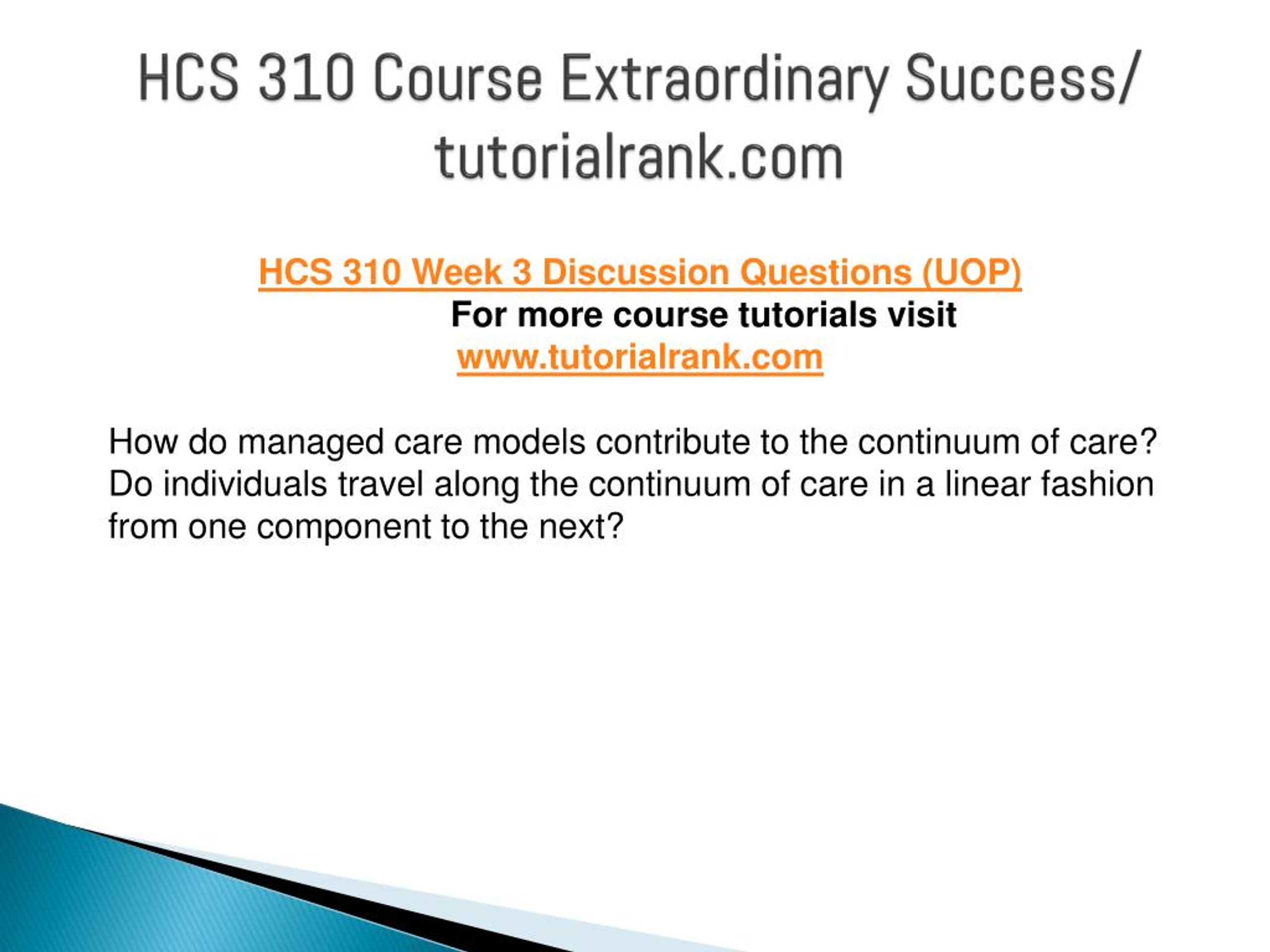 HCS 310 Course Extraordinary Success/ tutorialrank.com

HCS 310 Week 3 Discussion Questions (UOP)
For more course tutorials visit
www.tutorialrank.com

How do managed care models contribute to the continuum of care? Do individuals travel along the continuum of care in a linear fashion from one component to the next?